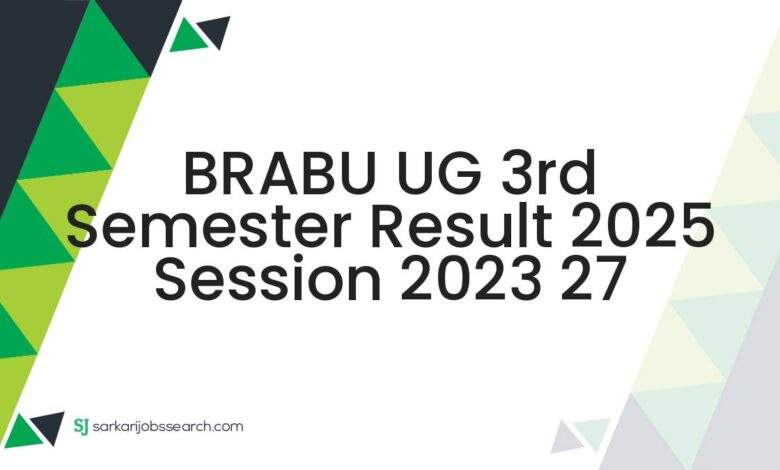 BRABU UG 3rd Semester Result 2025 Session 2023 27

SJ sarkarijobssearch.com